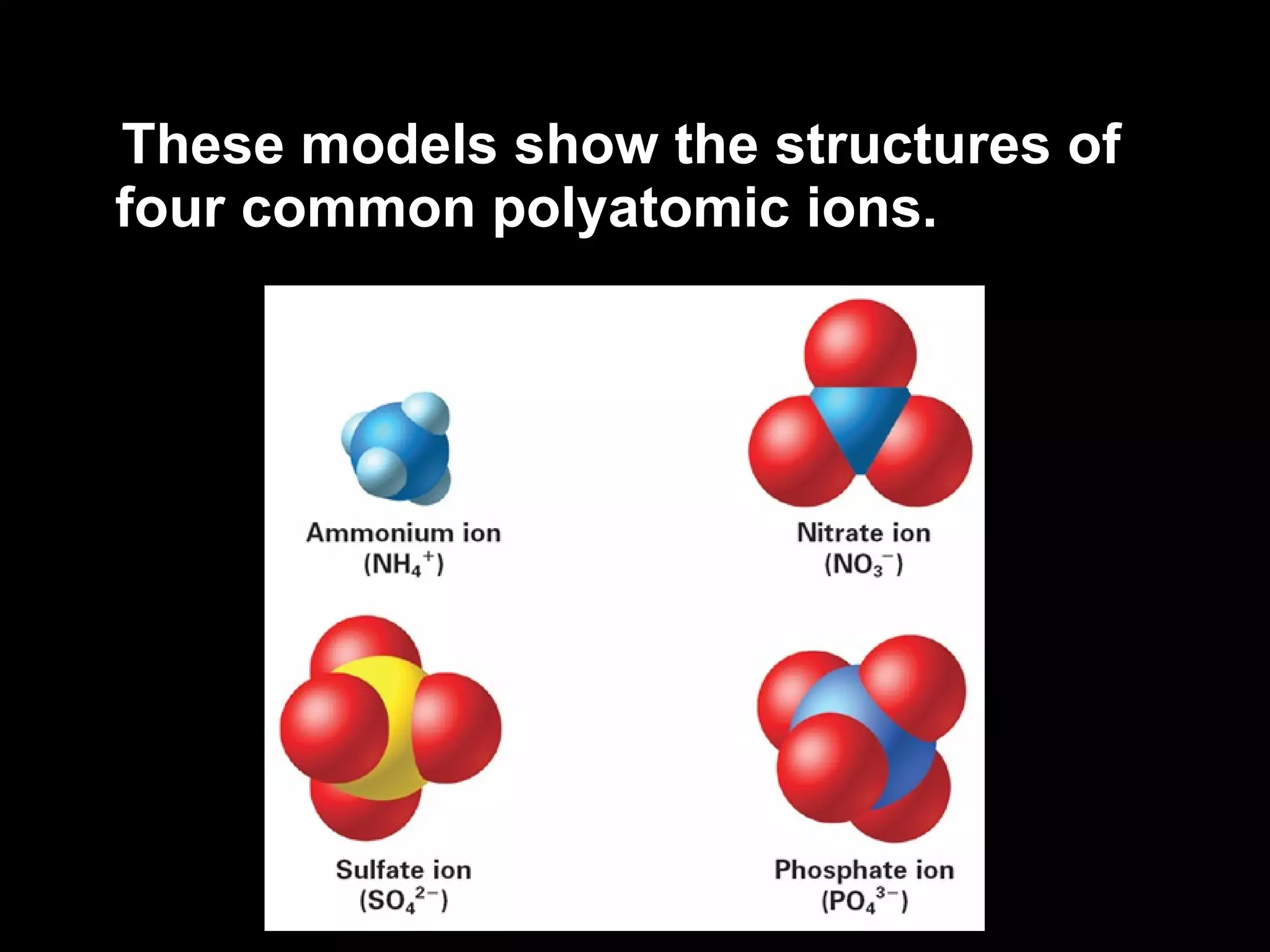 These models show the structures of four common polyatomic ions.

Ammonium ion
($NH_4^+$)

Nitrate ion
($NO_3^-$)

Sulfate ion
($SO_4^{2-}$)

Phosphate ion
($PO_4^{3-}$)